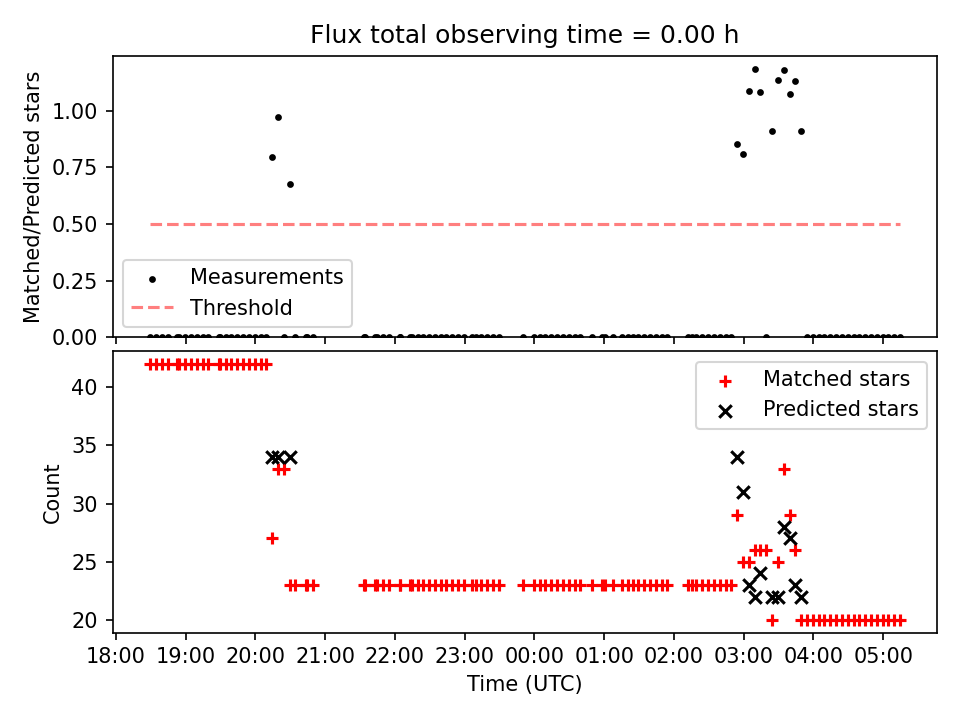 Flux total observing time = 0.00 h

Matched/Predicted stars

1.00
0.75
0.50
0.25
0.00

Measurements
Threshold

Count

40
35
30
25
20

Matched stars
Predicted stars

18:00 19:00 20:00 21:00 22:00 23:00 00:00 01:00 02:00 03:00 04:00 05:00

Time (UTC)